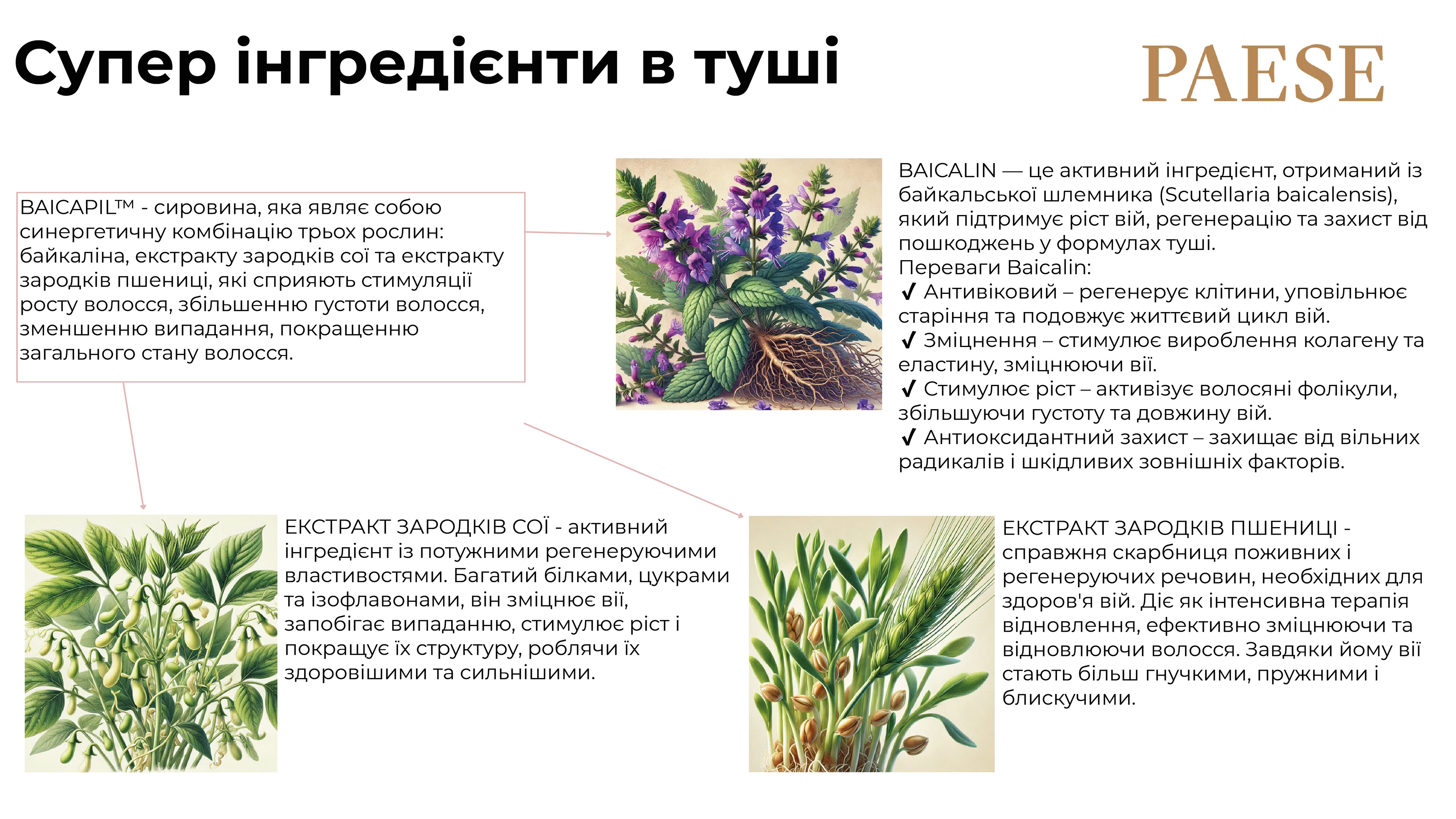 Супер інгредієнти в туші

PAESE

BAICAPIL™ - сировина, яка являє собою синергетичну комбінацію трьох рослин: байкаліна, екстракту зародків сої та екстракту зародків пшениці, які сприяють стимуляції росту волосся, збільшенню густоти волосся, зменшенню випадання, покращенню загального стану волосся.

BAICALIN — це активний інгредієнт, отриманий із байкальської шлемника (Scutellaria baicalensis), який підтримує ріст вій, регенерацію та захист від пошкоджень у формулах туші.
Переваги Baicalin:
✔ Антивіковий – регенерує клітини, уповільнює старіння та подовжує життєвий цикл вій.
✔ Зміцнення – стимулює вироблення колагену та еластину, зміцнюючи вії.
✔ Стимулює ріст – активізує волосяні фолікули, збільшуючи густоту та довжину вій.
✔ Антиоксидантний захист – захищає від вільних радикалів і шкідливих зовнішніх факторів.

ЕКСТРАКТ ЗАРОДКІВ СОЇ - активний інгредієнт із потужними регенеруючими властивостями. Багатий білками, цукрами та ізофлавонами, він зміцнює вії, запобігає випаданню, стимулює ріст і покращує їх структуру, роблячи їх здоровішими та сильнішими.

ЕКСТРАКТ ЗАРОДКІВ ПШЕНИЦІ - справжня скарбниця поживних і регенеруючих речовин, необхідних для здоров'я вій. Діє як інтенсивна терапія відновлення, ефективно зміцнюючи та відновлюючи волосся. Завдяки йому вії стають більш гнучкими, пружними і блискучими.